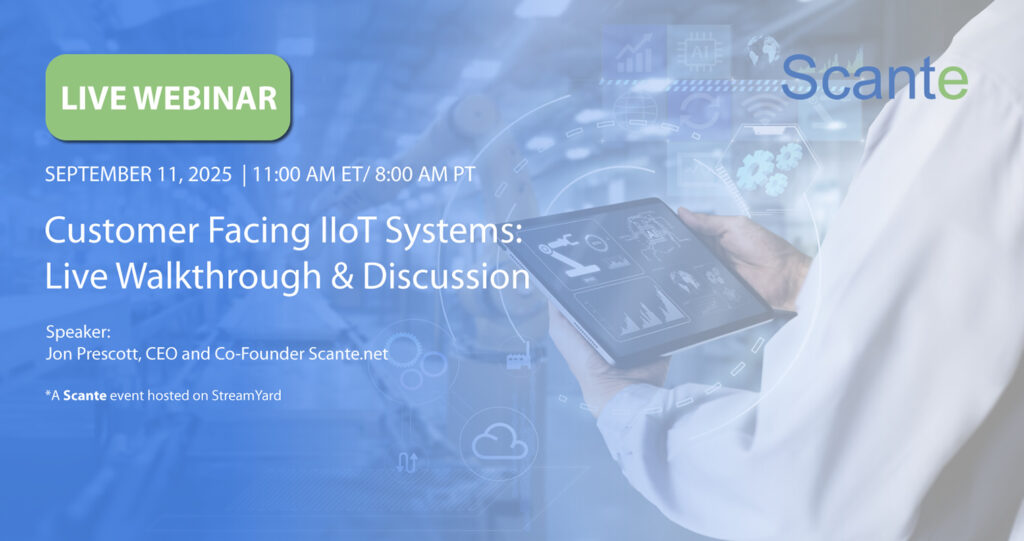 LIVE WEBINAR

Scante

SEPTEMBER 11, 2025 | 11:00 AM ET/ 8:00 AM PT

Customer Facing IIoT Systems: Live Walkthrough & Discussion

Speaker:
Jon Prescott, CEO and Co-Founder Scante.net

*A Scante event hosted on StreamYard

AI